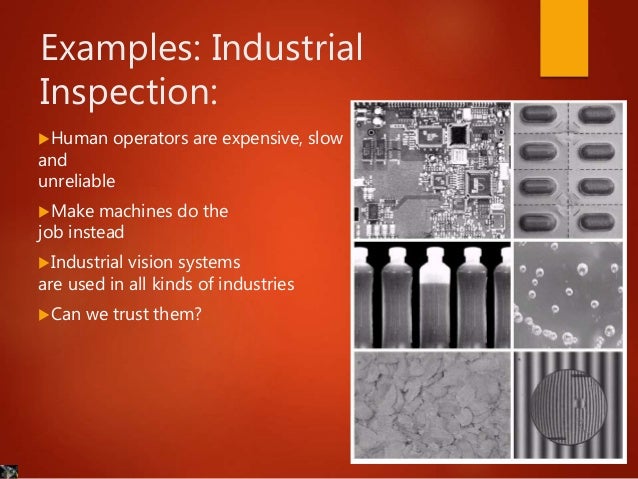 Examples: Industrial Inspection:

▶Human operators are expensive, slow and unreliable

▶Make machines do the job instead

▶Industrial vision systems are used in all kinds of industries

▶Can we trust them?